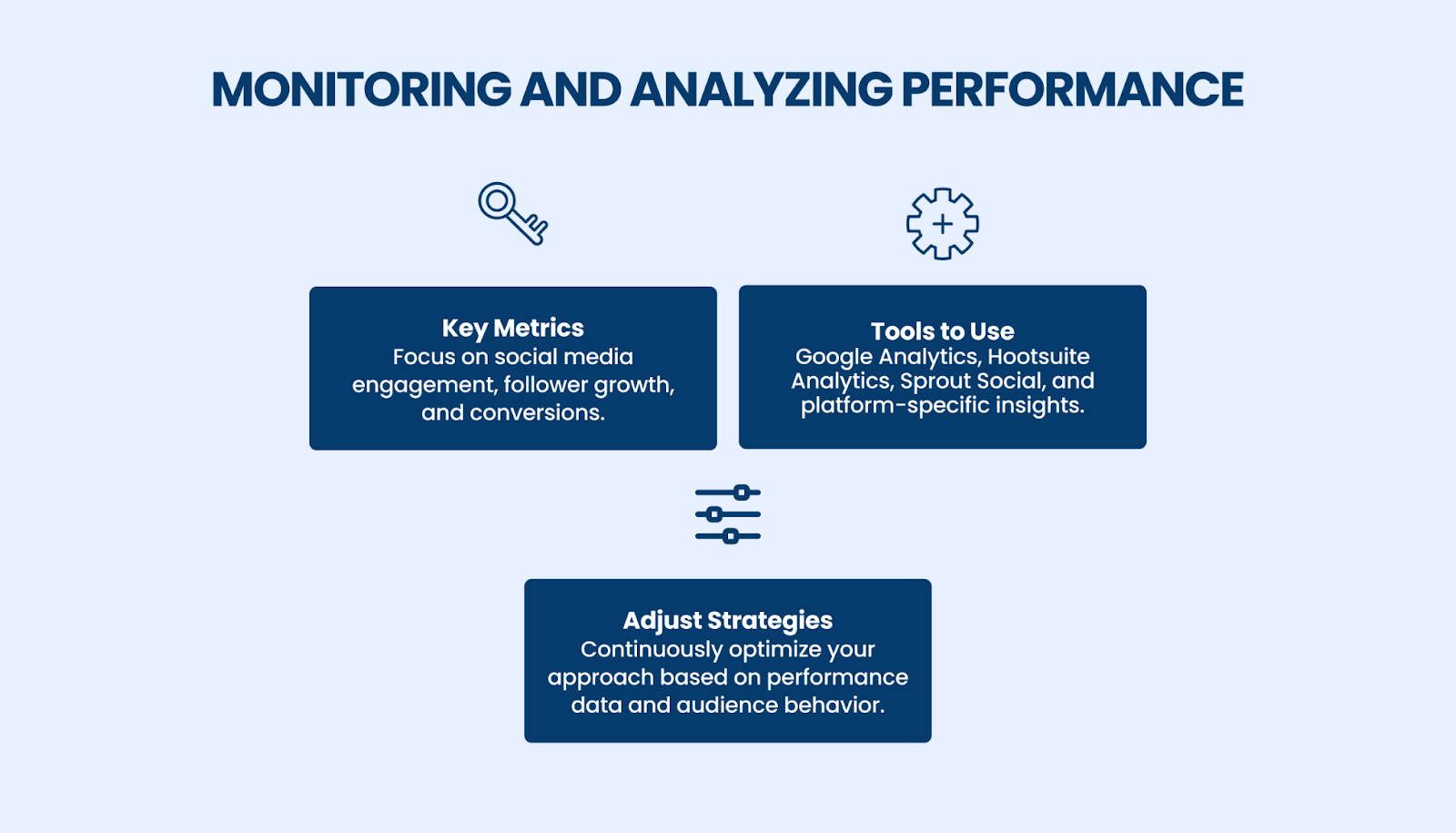 MONITORING AND ANALYZING PERFORMANCE

Key Metrics
Focus on social media engagement, follower growth, and conversions.

Tools to Use
Google Analytics, Hootsuite Analytics, Sprout Social, and platform-specific insights.

Adjust Strategies
Continuously optimize your approach based on performance data and audience behavior.